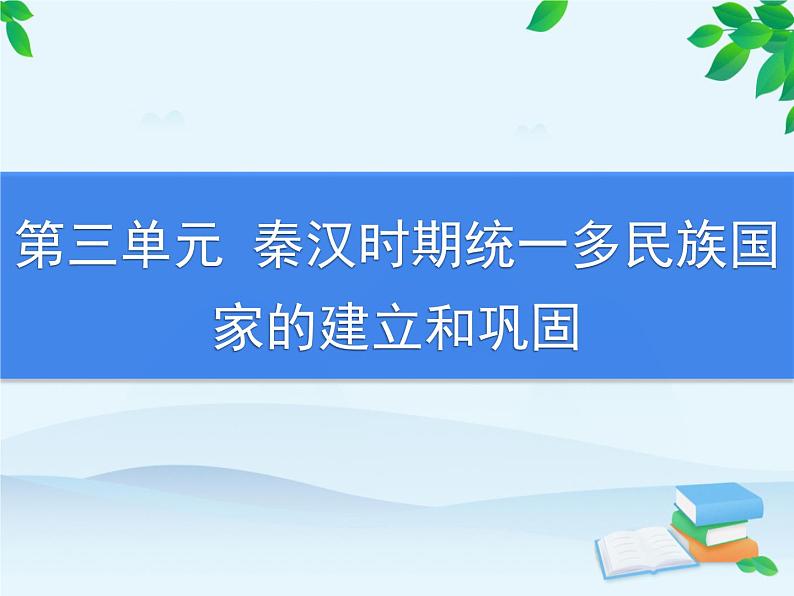 第三单元 秦汉时期统一多民族国家的建立和巩固